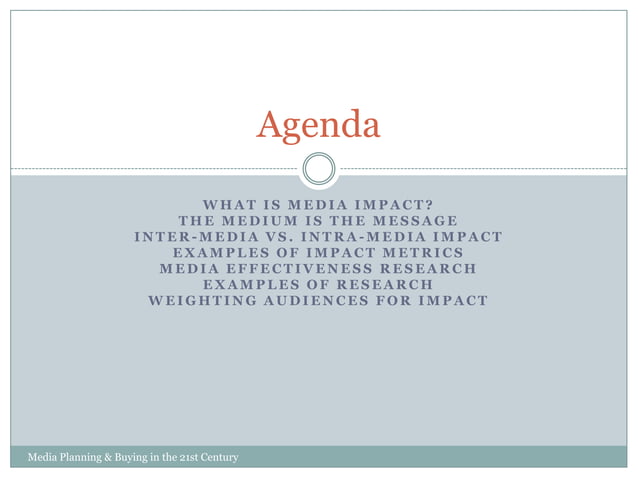 Agenda

WHAT IS MEDIA IMPACT?
THE MEDIUM IS THE MESSAGE
INTER-MEDIA VS. INTRA-MEDIA IMPACT
EXAMPLES OF IMPACT METRICS
MEDIA EFFECTIVENESS RESEARCH
EXAMPLES OF RESEARCH
WEIGHTING AUDIENCES FOR IMPACT

Media Planning & Buying in the 21st Century